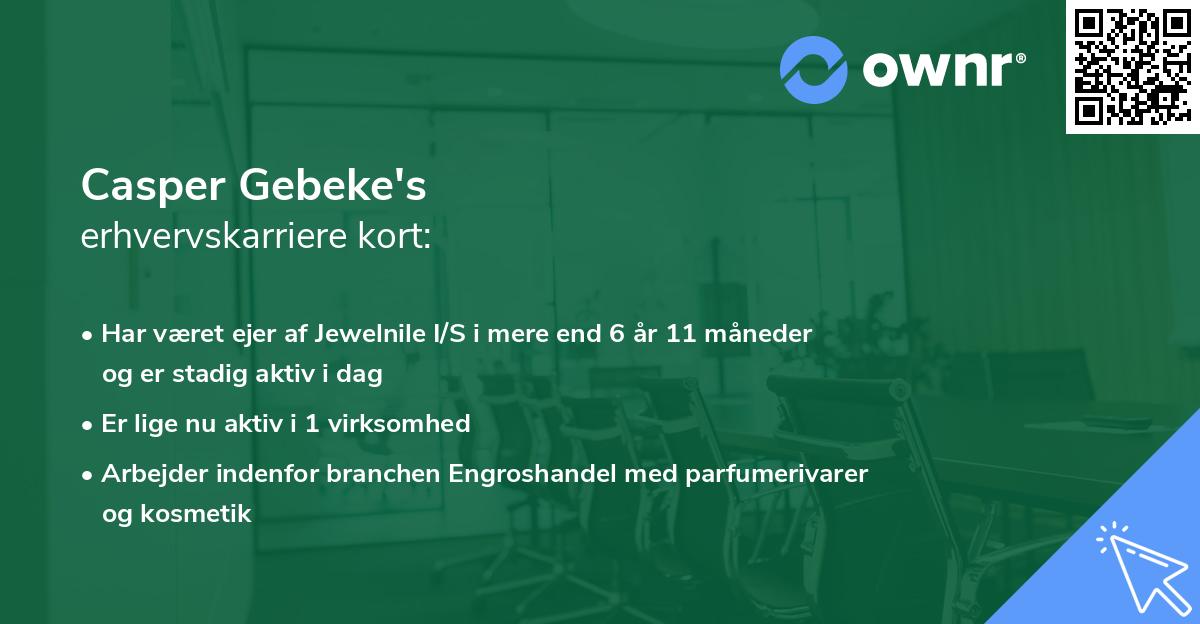 ownr®

Casper Gebeke's
erhvervskarriere kort:

• Har været ejer af Jewelnile I/S i mere end 6 år 11 måneder og er stadig aktiv i dag

• Er lige nu aktiv i 1 virksomhed

• Arbejder indenfor branchen Engroshandel med parfumerivarer og kosmetik